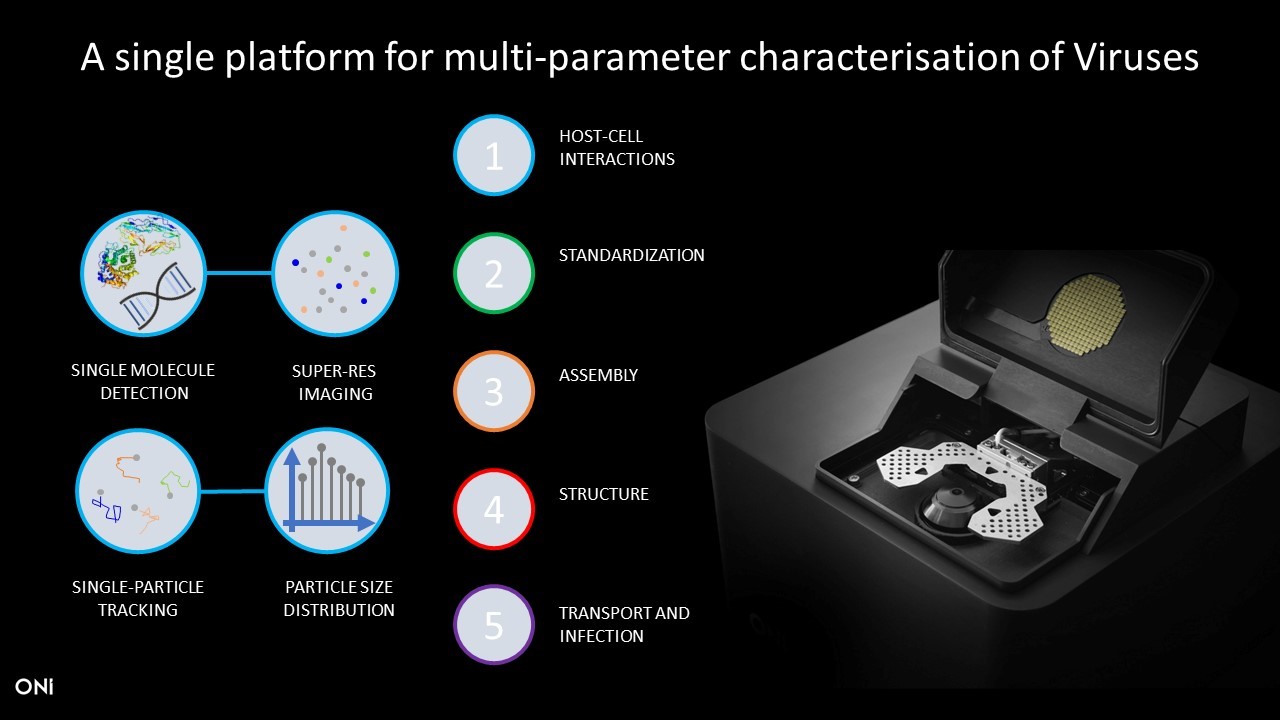 A single platform for multi-parameter characterisation of Viruses

SINGLE MOLECULE DETECTION

SUPER-RES IMAGING

SINGLE-PARTICLE TRACKING

PARTICLE SIZE DISTRIBUTION

1 HOST-CELL INTERACTIONS

2 STANDARDIZATION

3 ASSEMBLY

4 STRUCTURE

5 TRANSPORT AND INFECTION

ONI